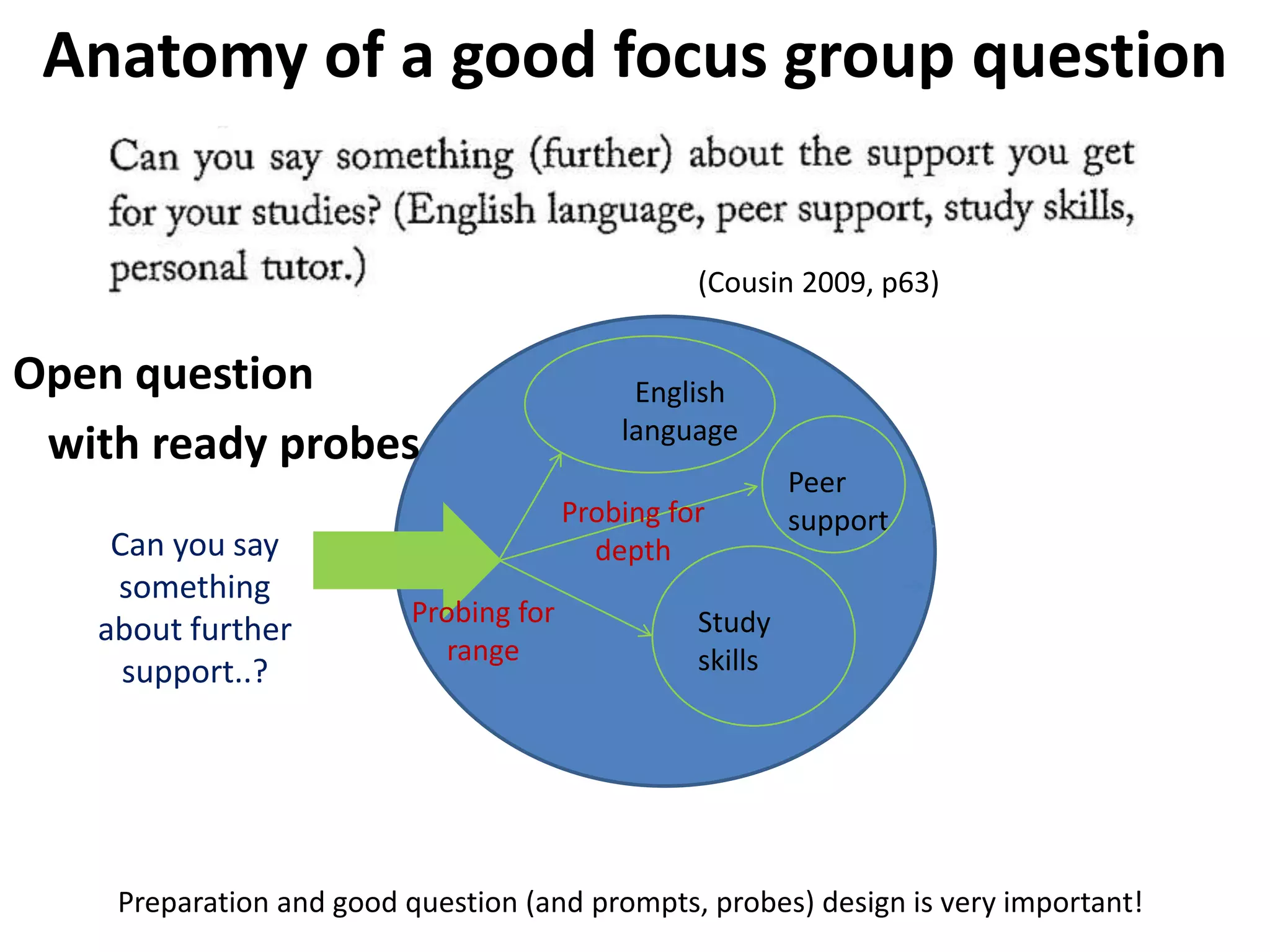 Anatomy of a good focus group question

Can you say something (further) about the support you get for your studies? (English language, peer support, study skills, personal tutor.)

(Cousin 2009, p63)

Open question
with ready probes

Can you say something about further support..?

English language

Peer support

Probing for depth

Probing for range

Study skills

Preparation and good question (and prompts, probes) design is very important!